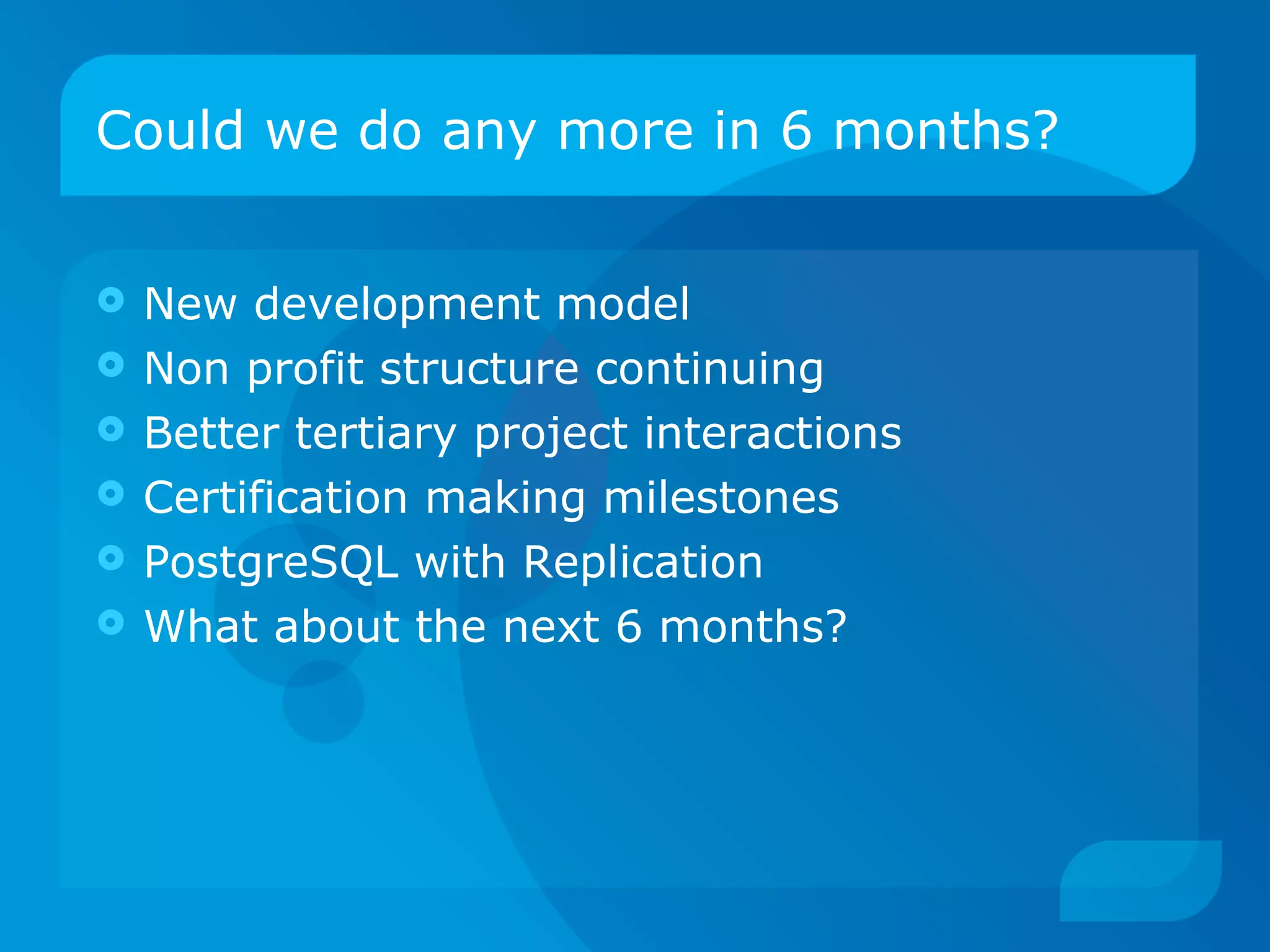 Could we do any more in 6 months?

- New development model
- Non profit structure continuing
- Better tertiary project interactions
- Certification making milestones
- PostgreSQL with Replication
- What about the next 6 months?